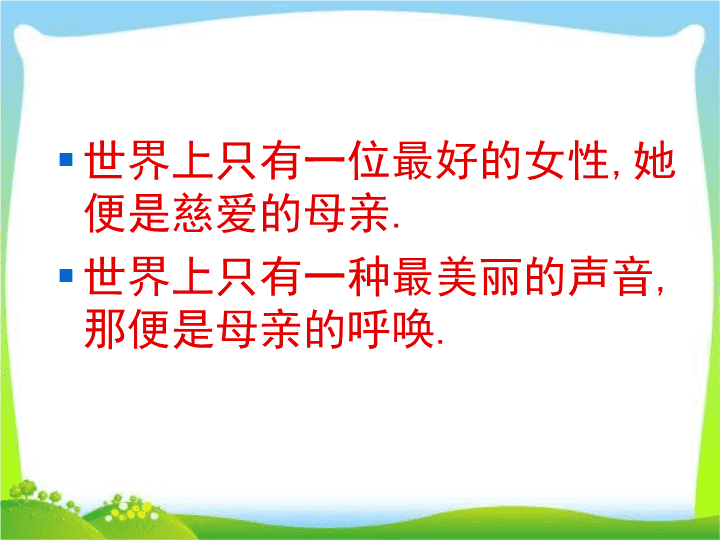 ▪ 世界上只有一位最好的女性, 她便是慈爱的母亲.

▪ 世界上只有一种最美丽的声音, 那便是母亲的呼唤.